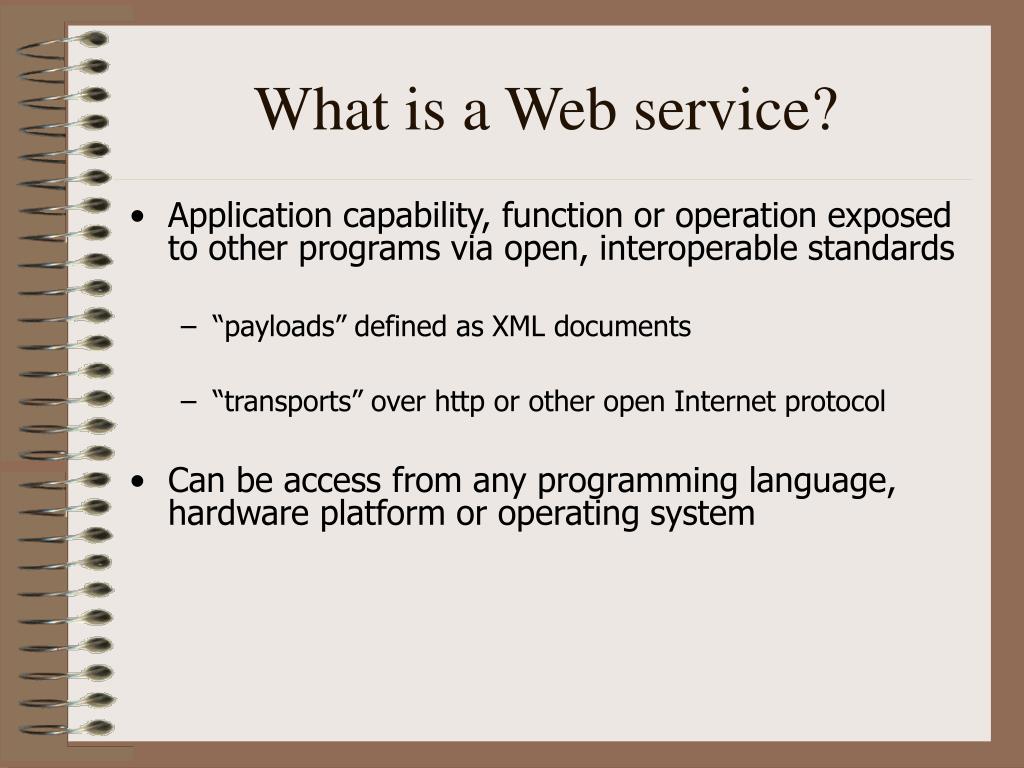 What is a Web service?

• Application capability, function or operation exposed to other programs via open, interoperable standards

– “payloads” defined as XML documents

– “transports” over http or other open Internet protocol

• Can be access from any programming language, hardware platform or operating system